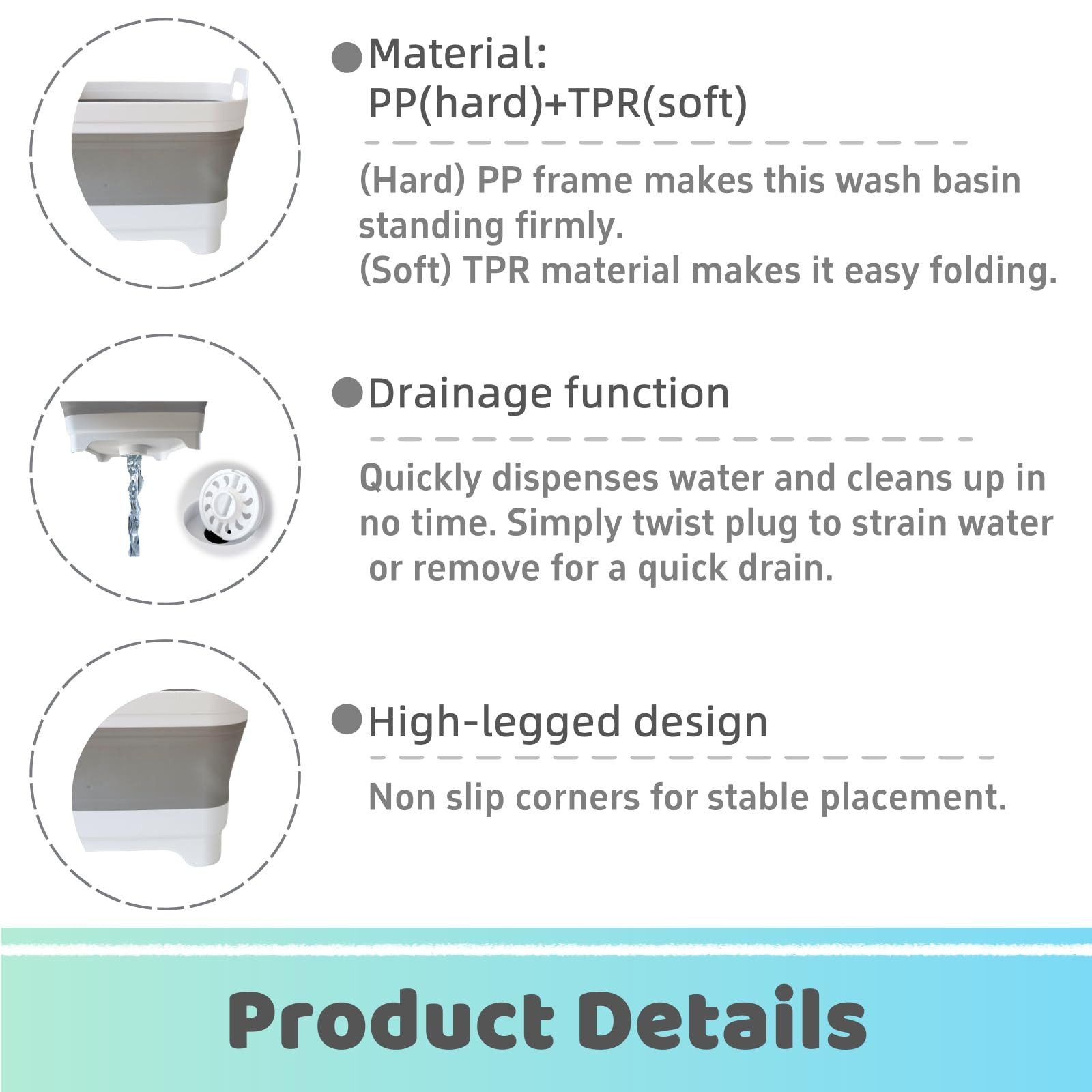 ●Material:
PP(hard)+TPR(soft)

(Hard) PP frame makes this wash basin standing firmly.
(Soft) TPR material makes it easy folding.

●Drainage function

Quickly dispenses water and cleans up in no time. Simply twist plug to strain water or remove for a quick drain.

●High-legged design

Non slip corners for stable placement.

Product Details